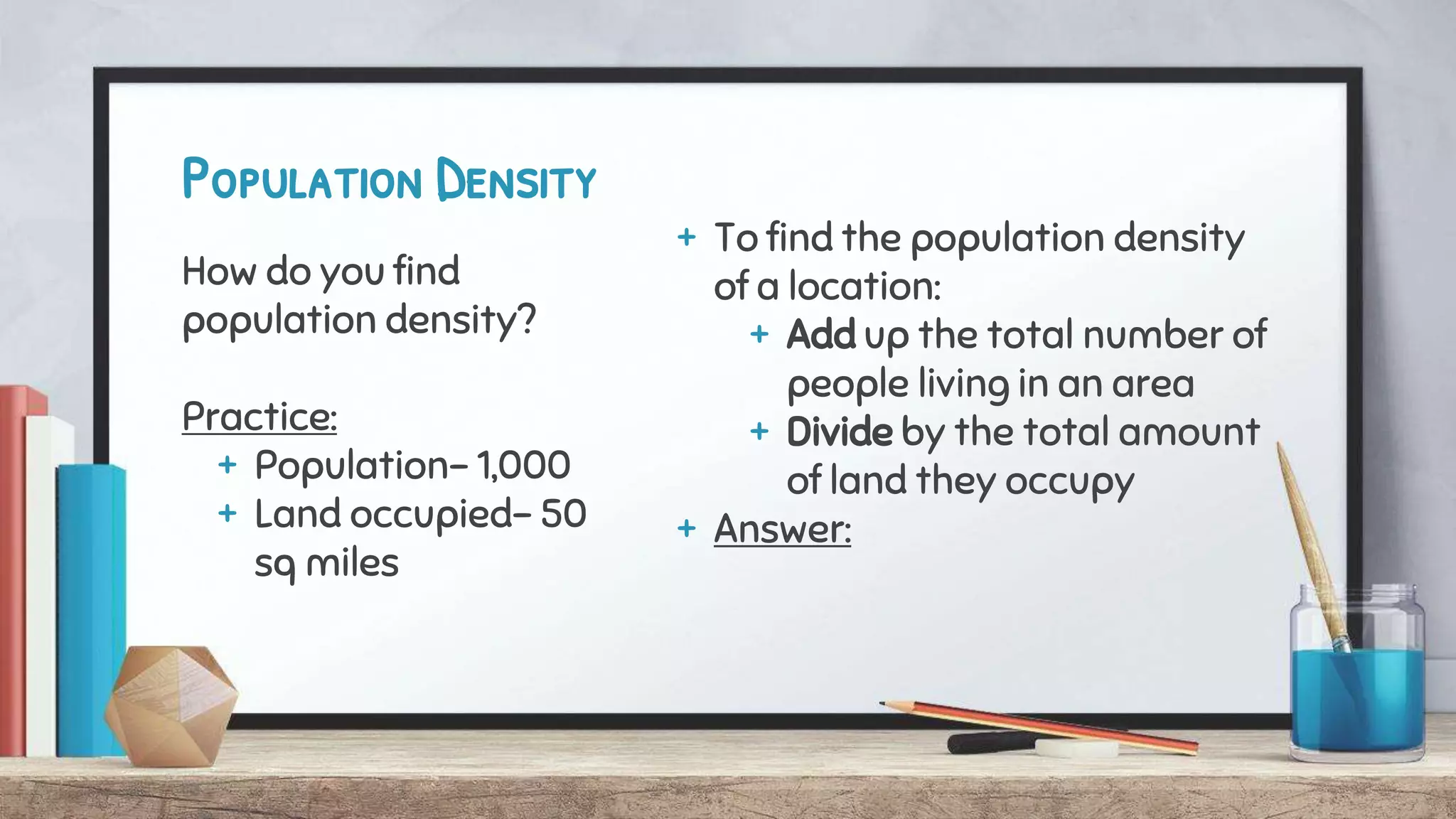 POPULATION DENSITY

How do you find population density?

Practice:
+ Population– 1,000
+ Land occupied– 50 sq miles

+ To find the population density of a location:
  + Add up the total number of people living in an area
  + Divide by the total amount of land they occupy
+ Answer: